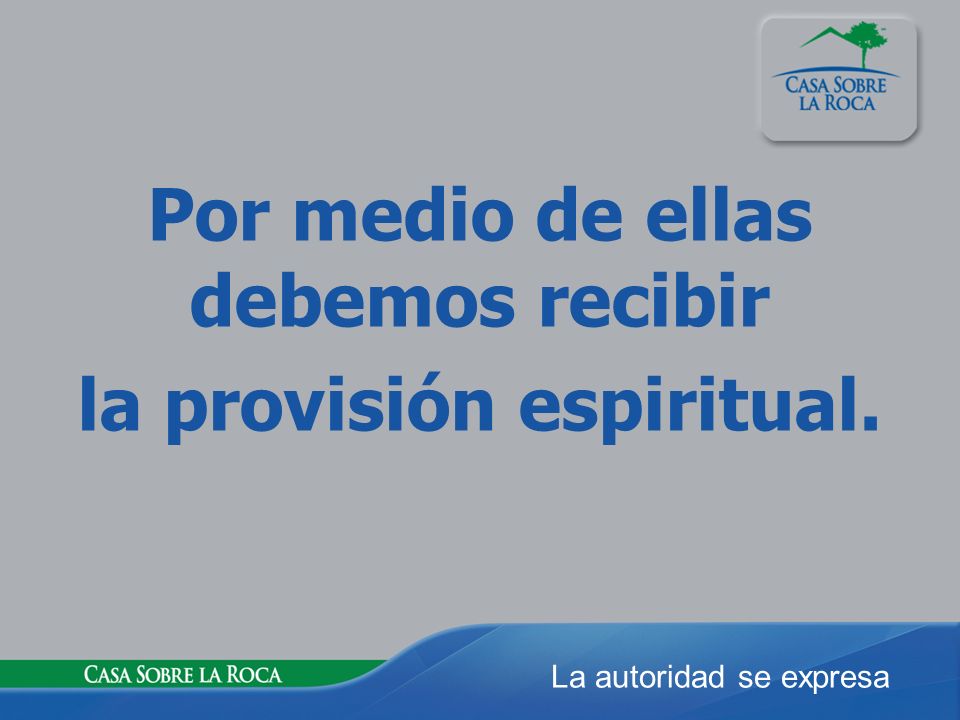 CASA SOBRE LA ROCA

Por medio de ellas debemos recibir la provisión espiritual.

CASA SOBRE LA ROCA

La autoridad se expresa